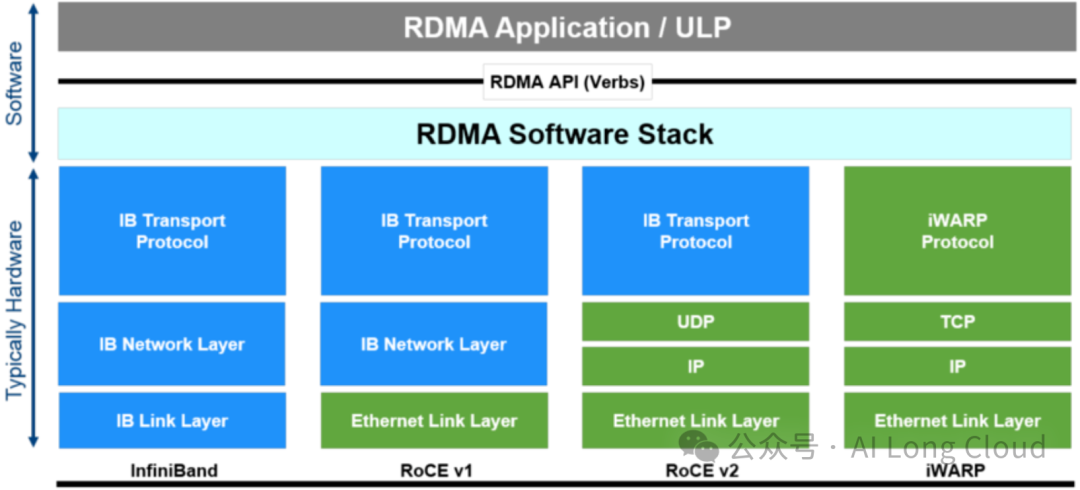 Software

Typically Hardware

RDMA Application / ULP

RDMA API (Verbs)

RDMA Software Stack

IB Transport Protocol

IB Network Layer

IB Link Layer

InfiniBand

IB Transport Protocol

IB Network Layer

Ethernet Link Layer

RoCE v1

IB Transport Protocol

UDP

IP

Ethernet Link Layer

RoCE v2

iWARP Protocol

TCP

IP

Ethernet Link Layer

iWARP

公众号 · AI Long Cloud